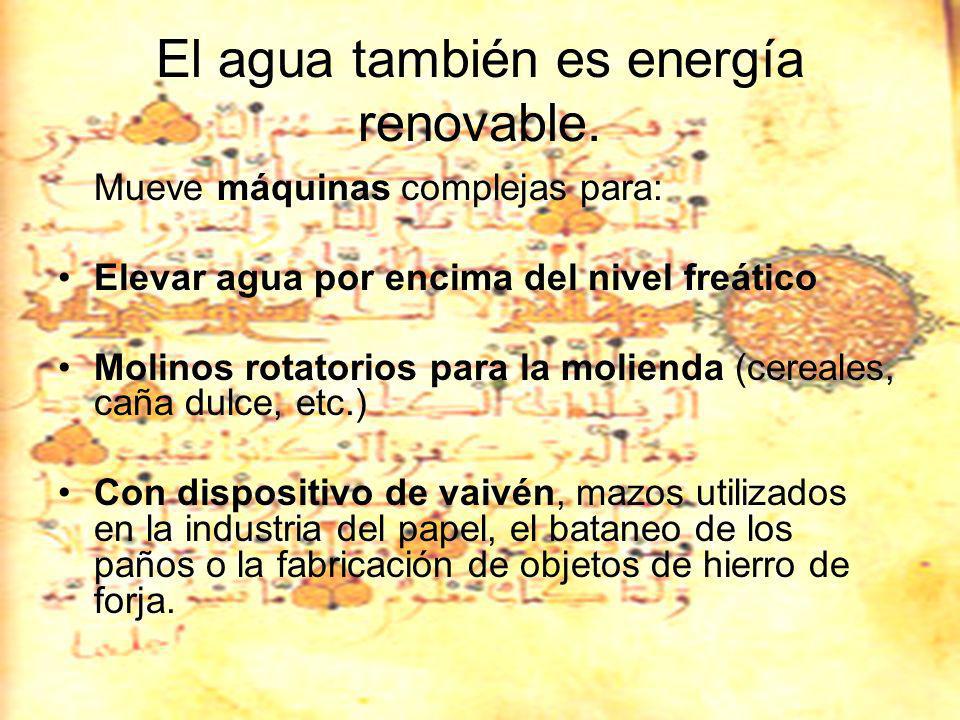 El agua también es energía renovable.

Mueve máquinas complejas para:

• Elevar agua por encima del nivel freático

• Molinos rotatorios para la molienda (cereales, caña dulce, etc.)

• Con dispositivo de vaivén, mazos utilizados en la industria del papel, el bataneo de los paños o la fabricación de objetos de hierro de forja.